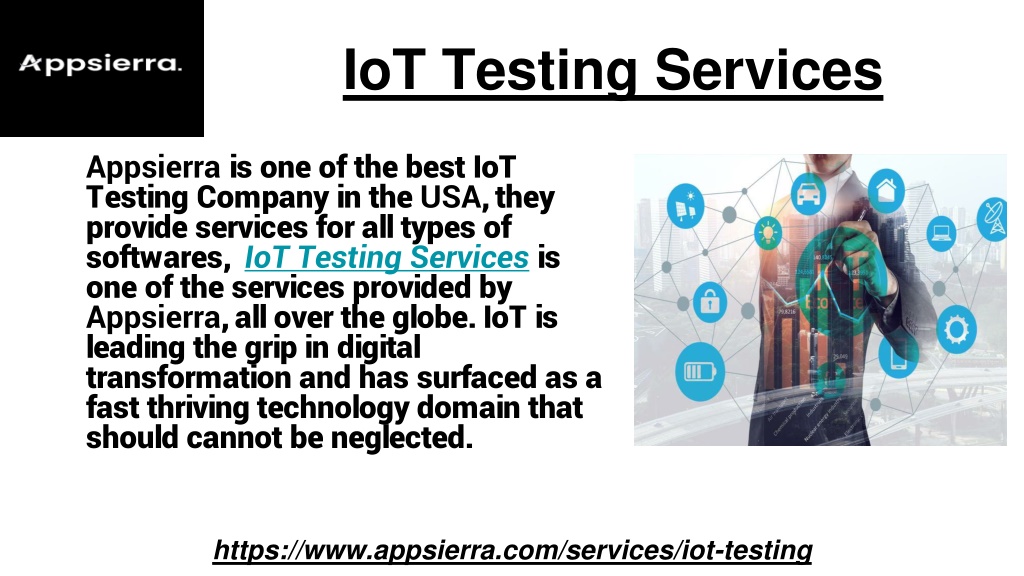 Appsierra.

IoT Testing Services

Appsierra is one of the best IoT Testing Company in the USA, they provide services for all types of softwares, IoT Testing Services is one of the services provided by Appsierra, all over the globe. IoT is leading the grip in digital transformation and has surfaced as a fast thriving technology domain that should cannot be neglected.

https://www.appsierra.com/services/iot-testing